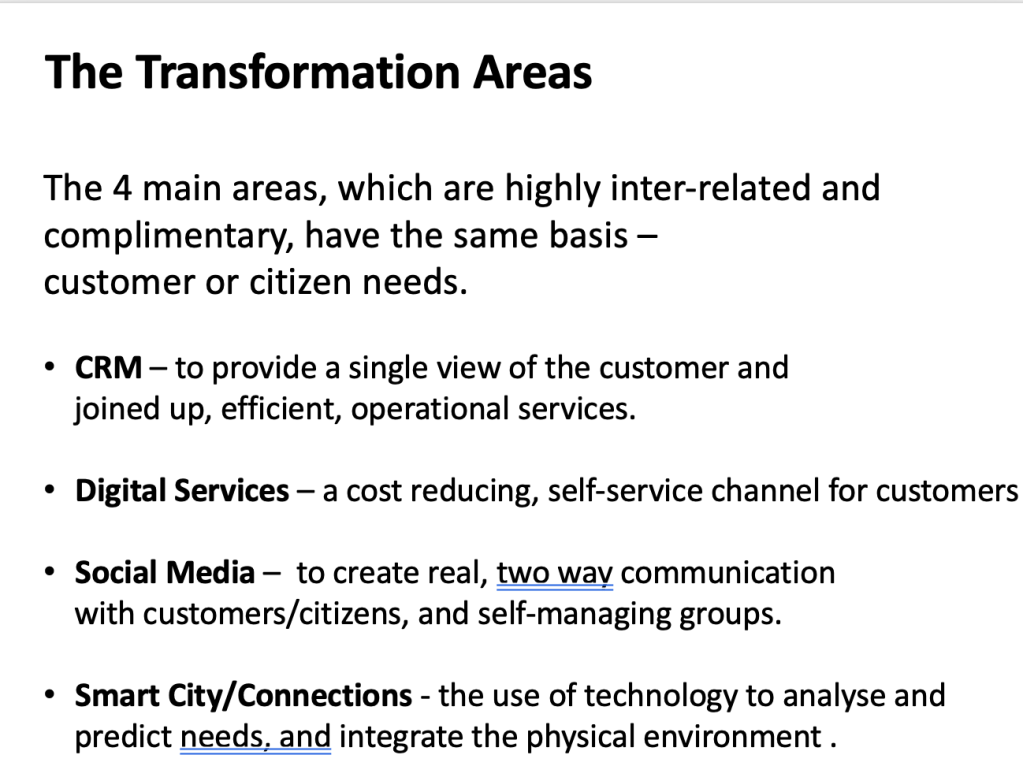 The Transformation Areas

The 4 main areas, which are highly inter-related and complimentary, have the same basis – customer or citizen needs.

• CRM – to provide a single view of the customer and joined up, efficient, operational services.

• Digital Services – a cost reducing, self-service channel for customers

• Social Media – to create real, two way communication with customers/citizens, and self-managing groups.

• Smart City/Connections - the use of technology to analyse and predict needs, and integrate the physical environment .